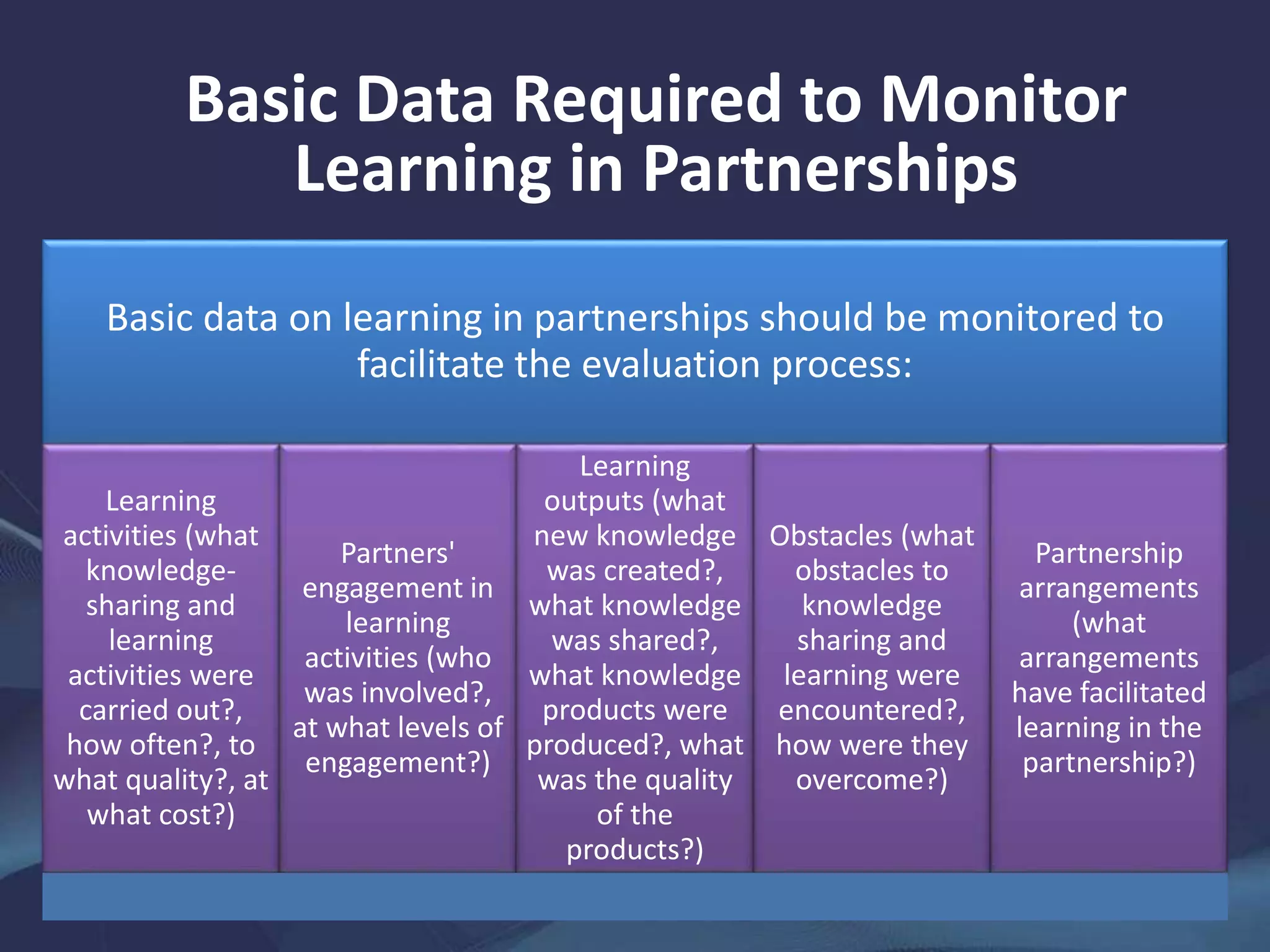 Basic Data Required to Monitor Learning in Partnerships

Basic data on learning in partnerships should be monitored to facilitate the evaluation process:

Learning activities (what knowledge-sharing and learning activities were carried out?, how often?, to what quality?, at what cost?)

Partners' engagement in learning activities (who was involved?, at what levels of engagement?)

Learning outputs (what new knowledge was created?, what knowledge was shared?, what knowledge products were produced?, what was the quality of the products?)

Obstacles (what obstacles to knowledge sharing and learning were encountered?, how were they overcome?)

Partnership arrangements (what arrangements have facilitated learning in the partnership?)